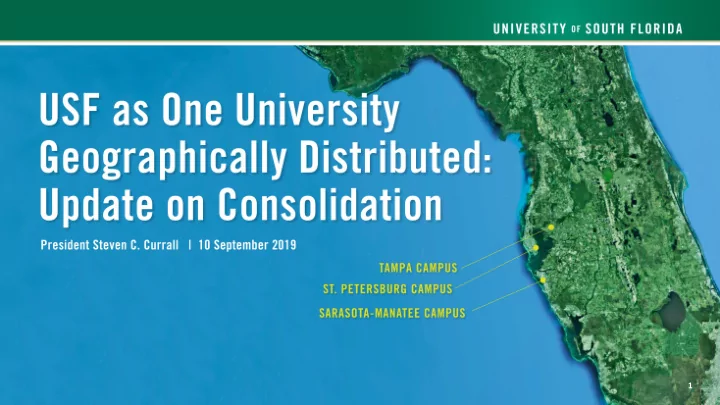 UNIVERSITY OF SOUTH FLORIDA

USF as One University Geographically Distributed: Update on Consolidation

President Steven C. Currall | 10 September 2019

TAMPA CAMPUS

ST. PETERSBURG CAMPUS

SARASOTA-MANATEE CAMPUS

1